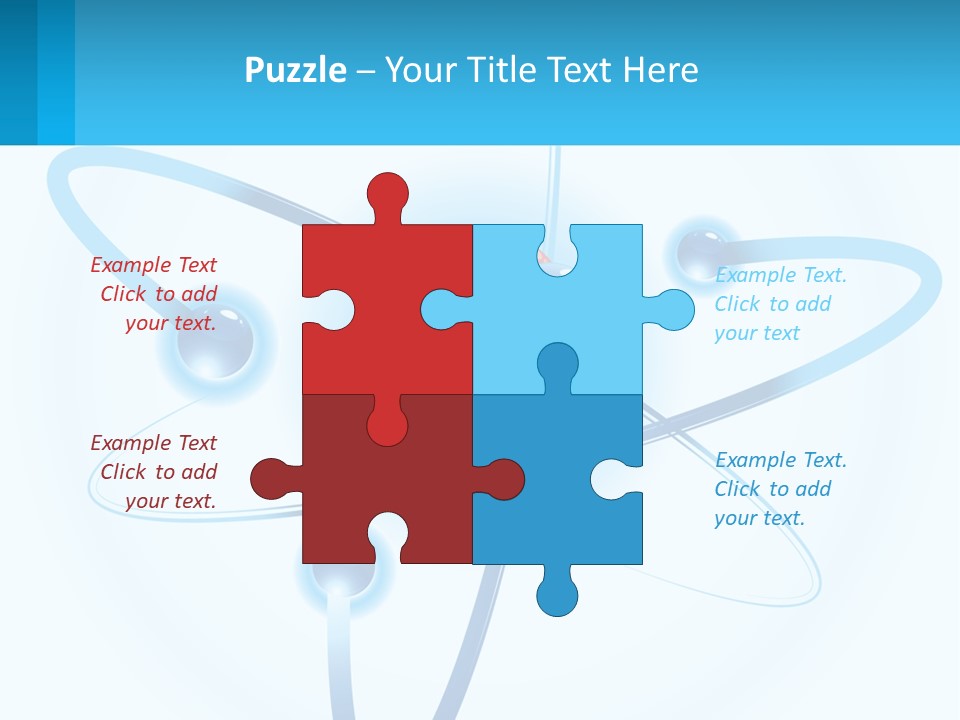 Puzzle – Your Title Text Here

Example Text
Click to add
your text.

Example Text
Click to add
your text.

Example Text.
Click to add
your text

Example Text.
Click to add
your text.